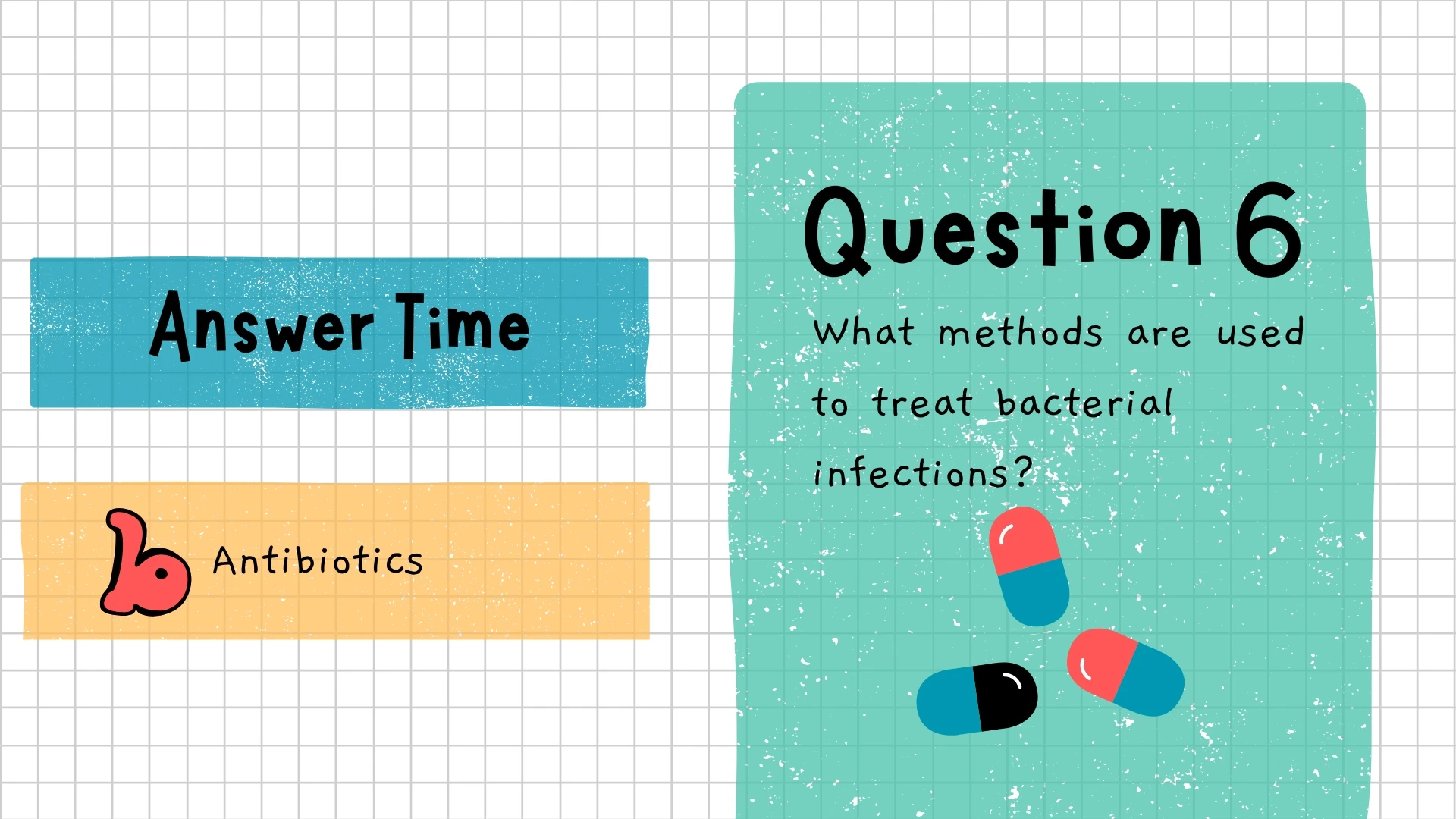 Answer Time

b Antibiotics

Question 6

What methods are used to treat bacterial infections?